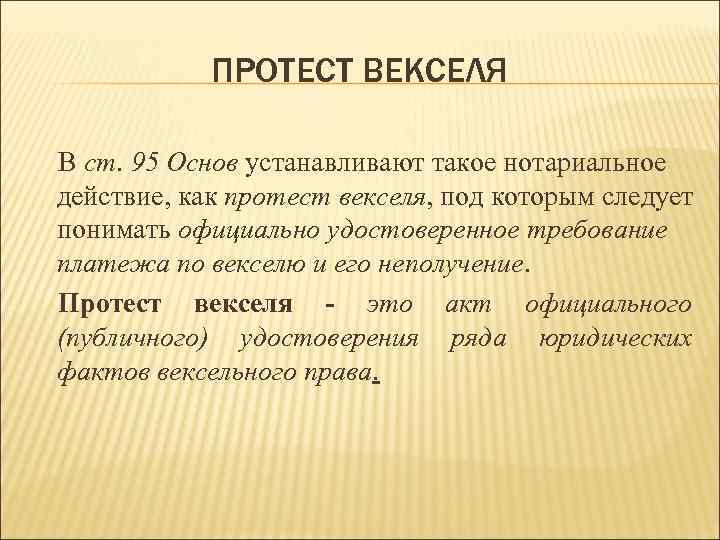 ПРОТЕСТ ВЕКСЕЛЯ

В ст. 95 Основ устанавливают такое нотариальное действие, как протест векселя, под которым следует понимать официально удостоверенное требование платежа по векселю и его неполучение.

Протест векселя - это акт официального (публичного) удостоверения ряда юридических фактов вексельного права.